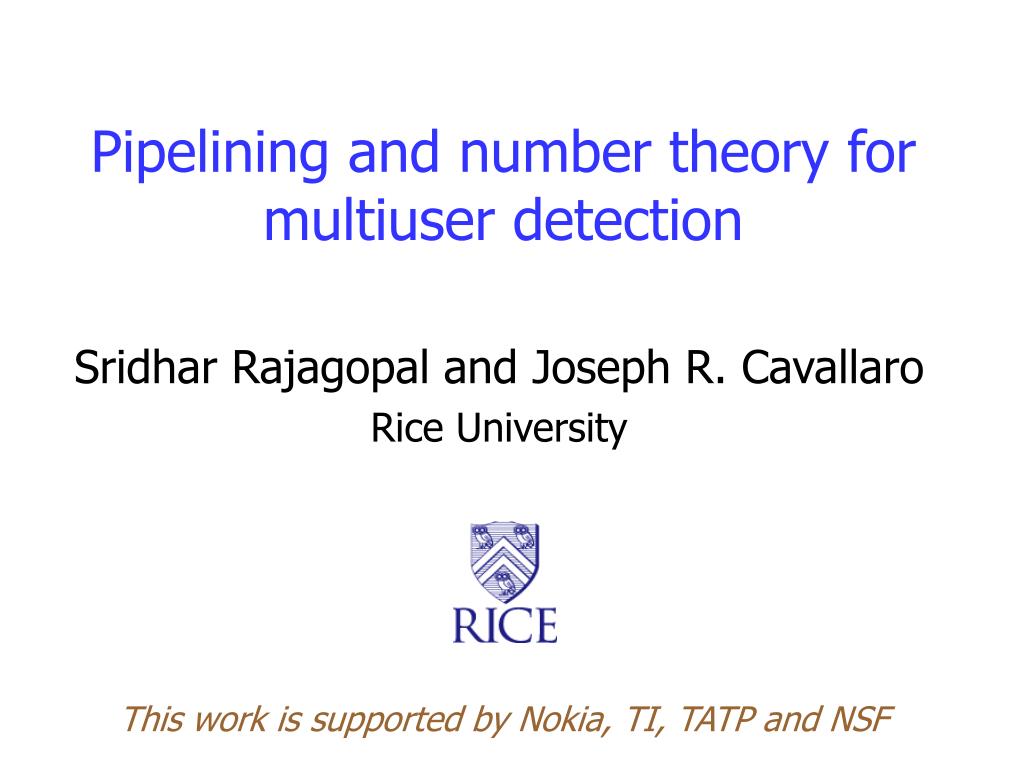 Pipelining and number theory for multiuser detection

Sridhar Rajagopal and Joseph R. Cavallaro

Rice University

RICE

This work is supported by Nokia, TI, TATP and NSF